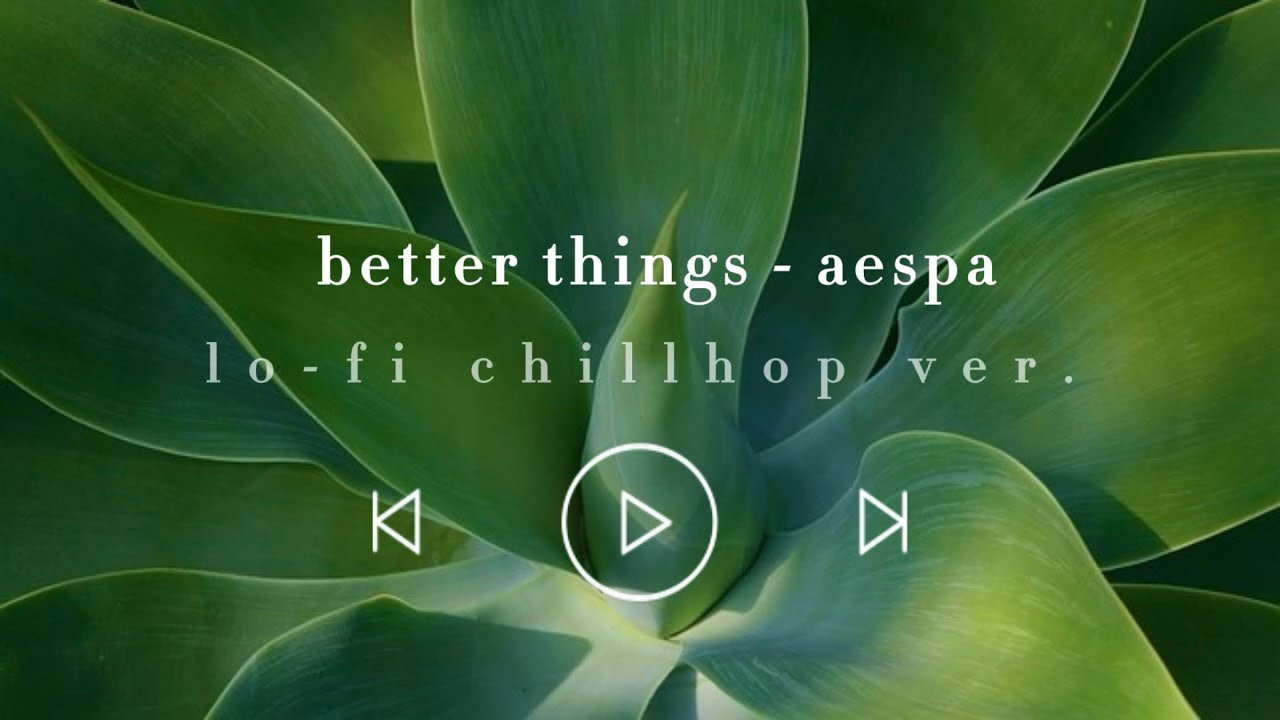 better things - aespa

lo-fi chillhop ver.